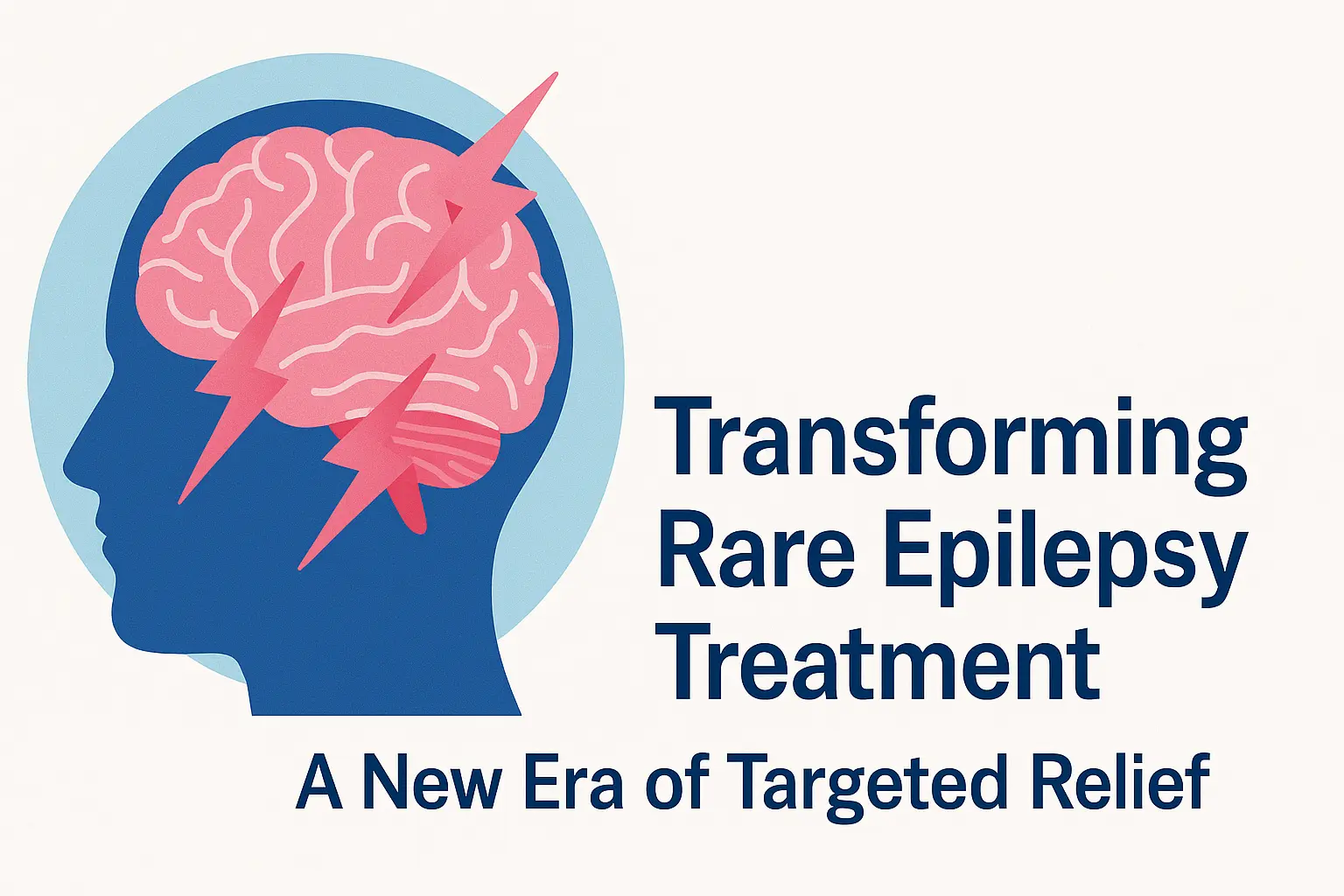 Transforming Rare Epilepsy Treatment

A New Era of Targeted Relief